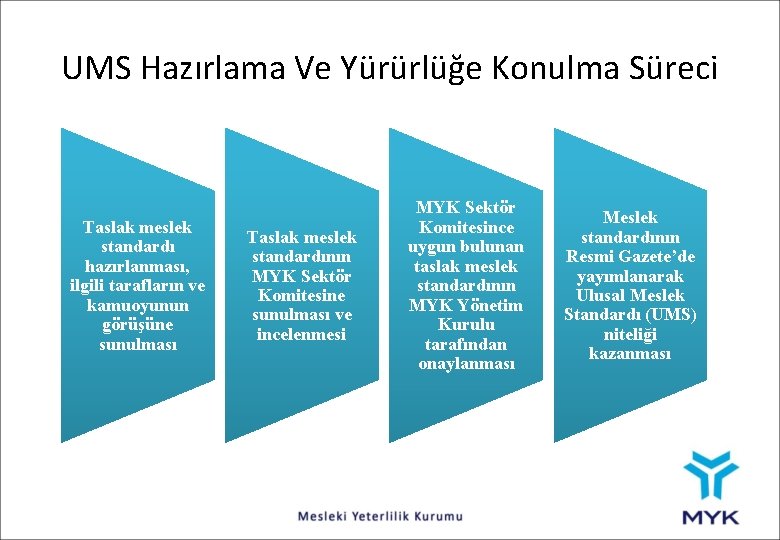 UMS Hazırlama Ve Yürürlüğe Konulma Süreci

Taslak meslek standardı hazırlanması, ilgili tarafların ve kamuoyunun görüşüne sunulması

Taslak meslek standardının MYK Sektör Komitesine sunulması ve incelenmesi

MYK Sektör Komitesince uygun bulunan taslak meslek standardının MYK Yönetim Kurulu tarafından onaylanması

Meslek standardının Resmi Gazete'de yayımlanarak Ulusal Meslek Standardı (UMS) niteliği kazanması

Mesleki Yeterlilik Kurumu

MYK